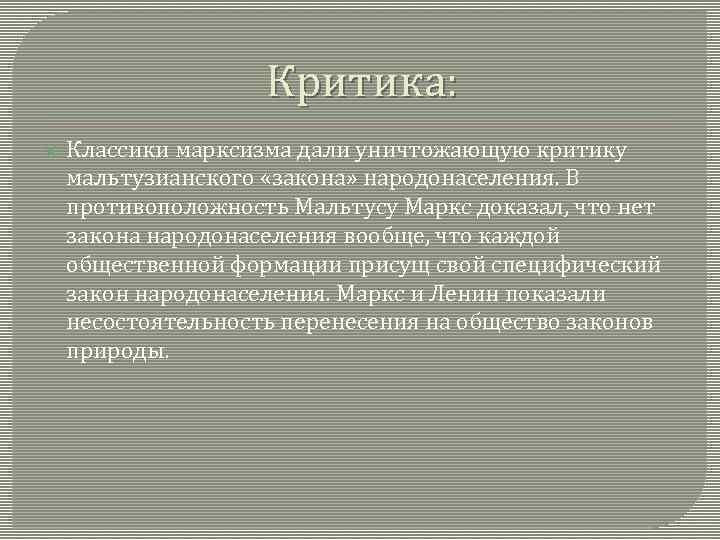 Критика:

Классики марксизма дали уничтожающую критику мальтузианского «закона» народонаселения. В противоположность Мальтусу Маркс доказал, что нет закона народонаселения вообще, что каждой общественной формации присущ свой специфический закон народонаселения. Маркс и Ленин показали несостоятельность перенесения на общество законов природы.